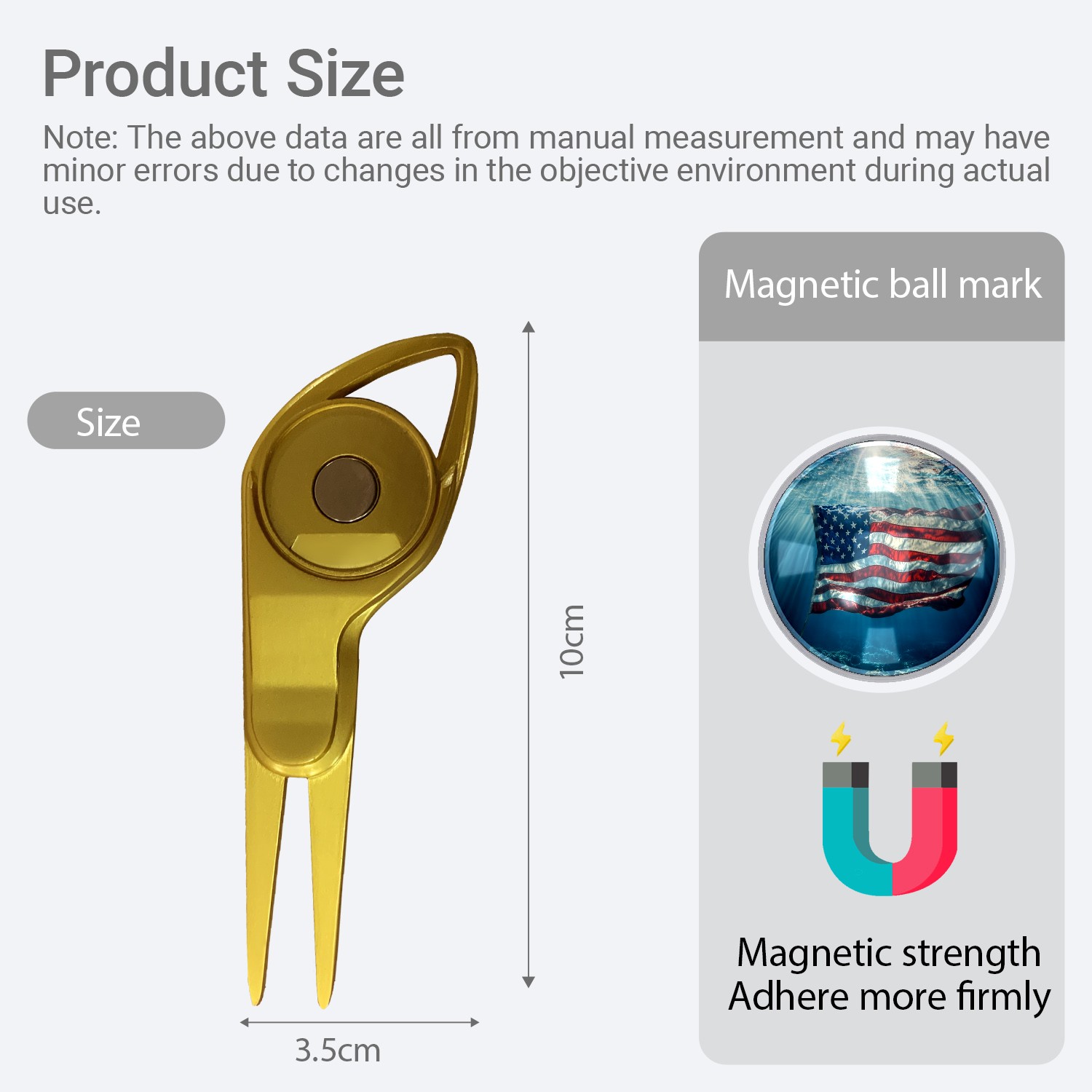 Product Size

Note: The above data are all from manual measurement and may have minor errors due to changes in the objective environment during actual use.

Size

10cm

3.5cm

Magnetic ball mark

Magnetic strength
Adhere more firmly